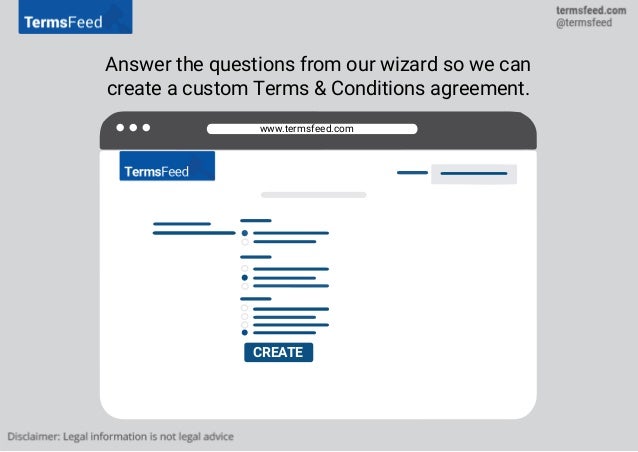 TermsFeed

termsfeed.com
@termsfeed

Answer the questions from our wizard so we can create a custom Terms & Conditions agreement.

www.termsfeed.com

TermsFeed

CREATE

Disclaimer: Legal information is not legal advice